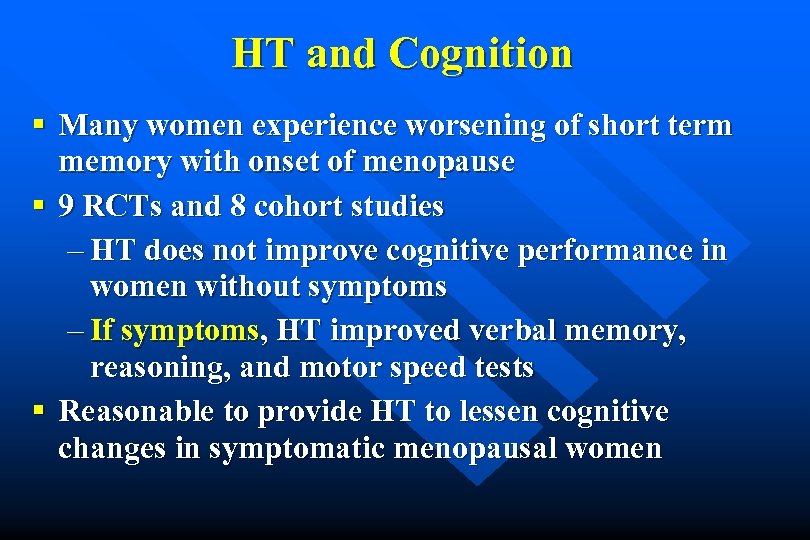 HT and Cognition

▪ Many women experience worsening of short term memory with onset of menopause

▪ 9 RCTs and 8 cohort studies
– HT does not improve cognitive performance in women without symptoms
– If symptoms, HT improved verbal memory, reasoning, and motor speed tests

▪ Reasonable to provide HT to lessen cognitive changes in symptomatic menopausal women